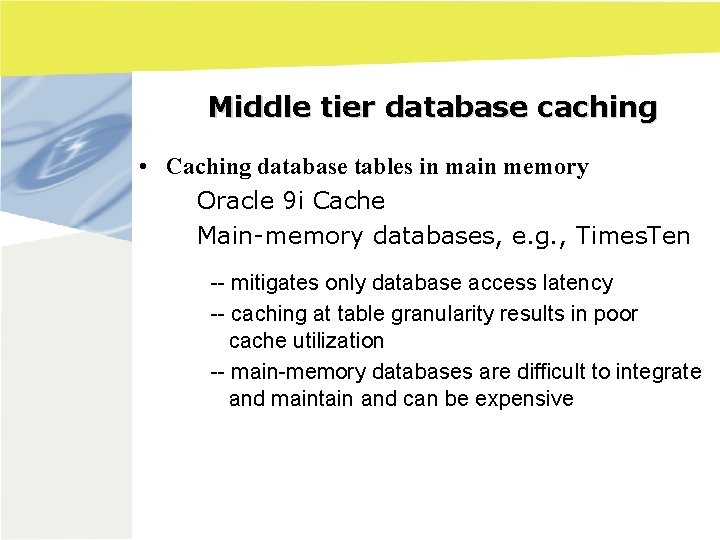 Middle tier database caching

• Caching database tables in main memory

Oracle 9i Cache

Main-memory databases, e.g., TimesTen

-- mitigates only database access latency

-- caching at table granularity results in poor cache utilization

-- main-memory databases are difficult to integrate and maintain and can be expensive